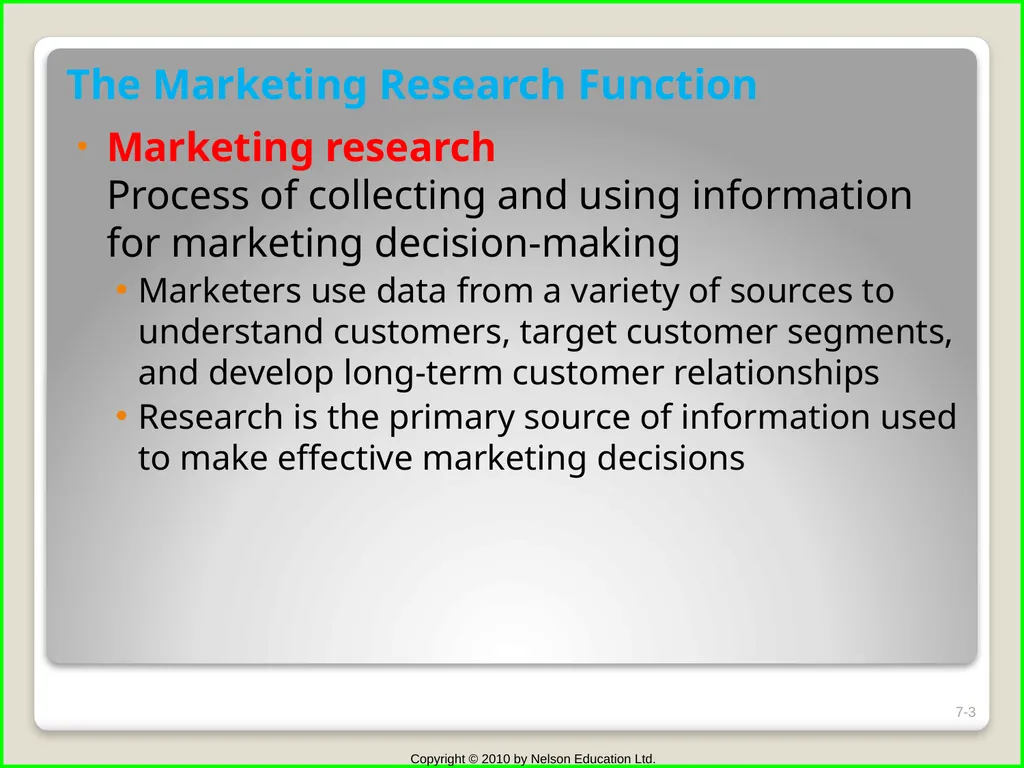 The Marketing Research Function

• Marketing research
Process of collecting and using information for marketing decision-making
• Marketers use data from a variety of sources to understand customers, target customer segments, and develop long-term customer relationships
• Research is the primary source of information used to make effective marketing decisions

7-3

Copyright © 2010 by Nelson Education Ltd.